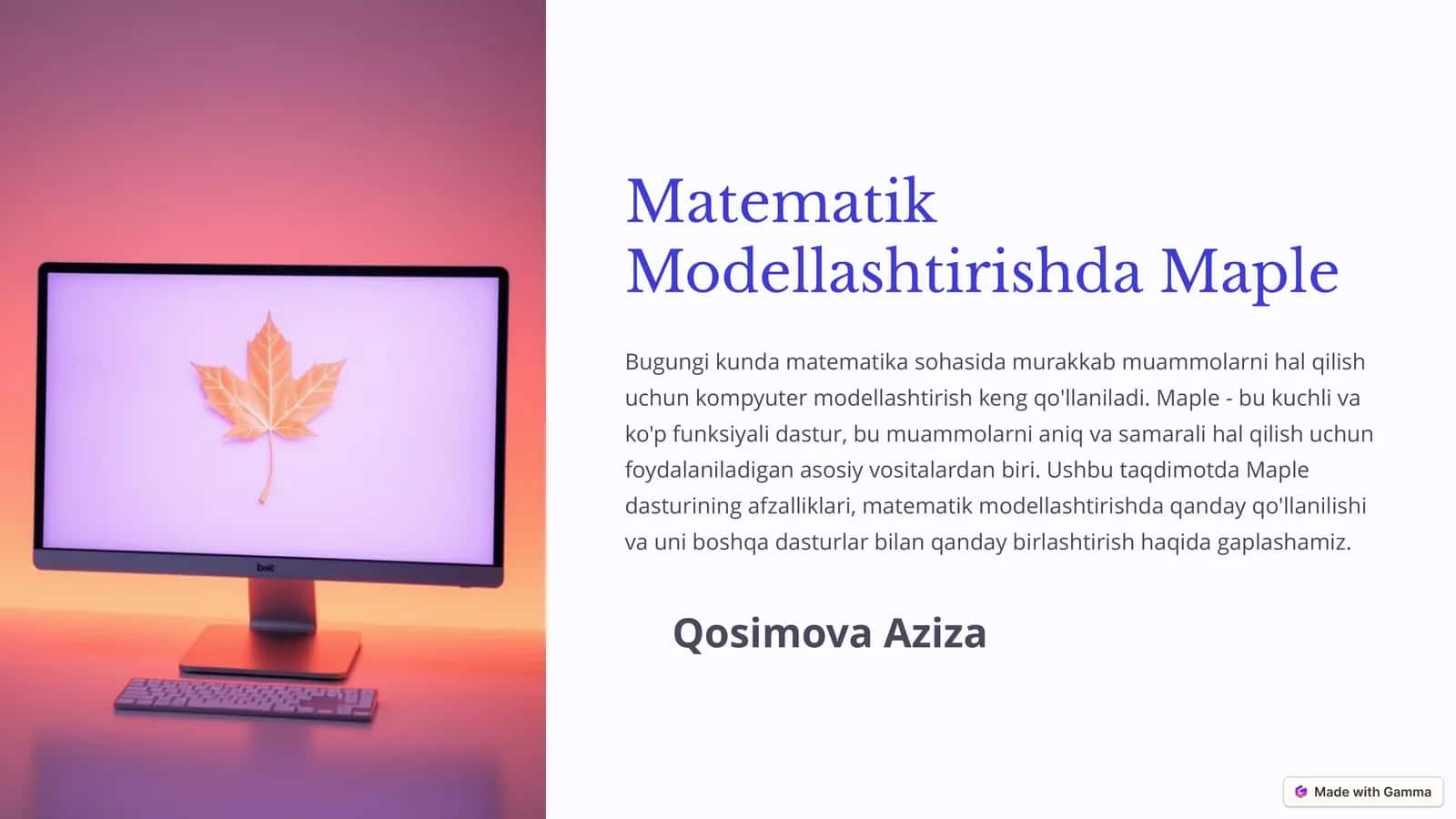 Matematik Modellashtirishda Maple

Bugungi kunda matematika sohasida murakkab muammolarni hal qilish uchun kompyuter modellashtirish keng qo'llaniladi. Maple - bu kuchli va ko'p funksiyali dastur, bu muammolarni aniq va samarali hal qilish uchun foydalaniladigan asosiy vositalardan biri. Ushbu taqdimotda Maple dasturining afzalliklari, matematik modellashtirishda qanday qo'llanilishi va uni boshqa dasturlar bilan qanday birlashtirish haqida gaplashamiz.

Qosimova Aziza

Made with Gamma